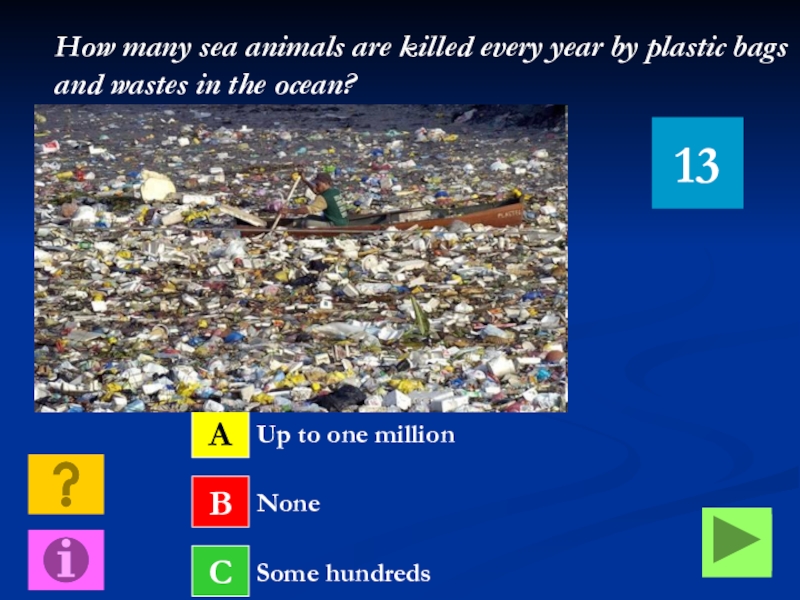 How many sea animals are killed every year by plastic bags and wastes in the ocean?

13

A Up to one million

B None

C Some hundreds

?

i